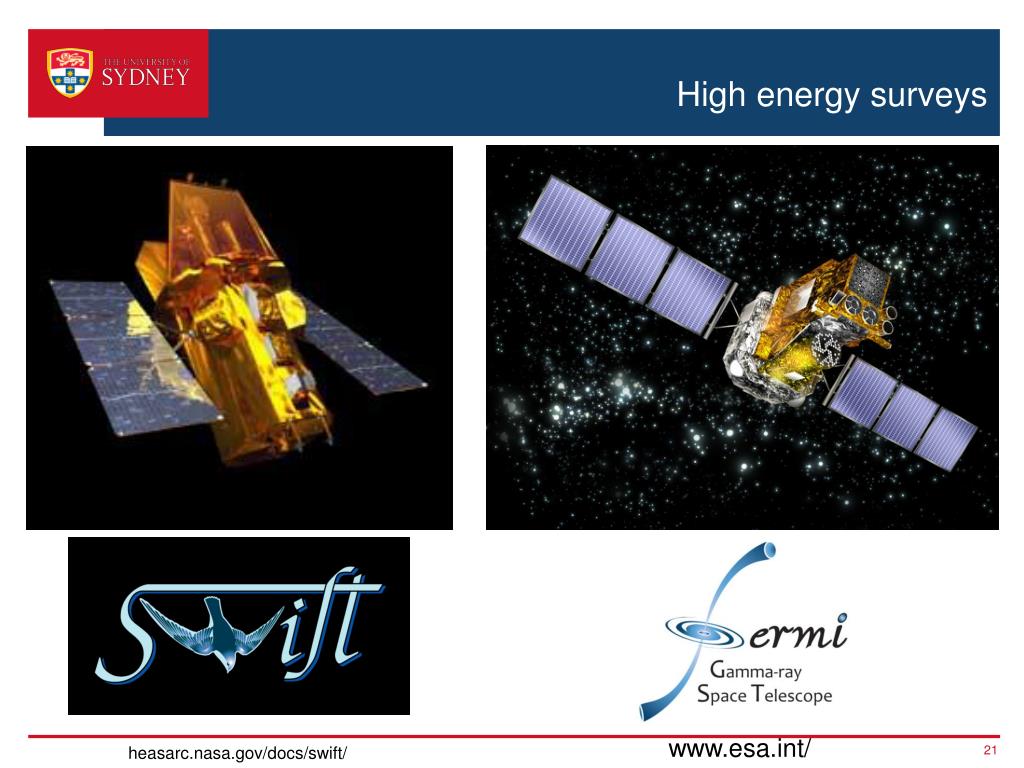 THE UNIVERSITY OF SYDNEY

High energy surveys

Swift

fermi
Gamma-ray
Space Telescope

heasarc.nasa.gov/docs/swift/

www.esa.int/

21